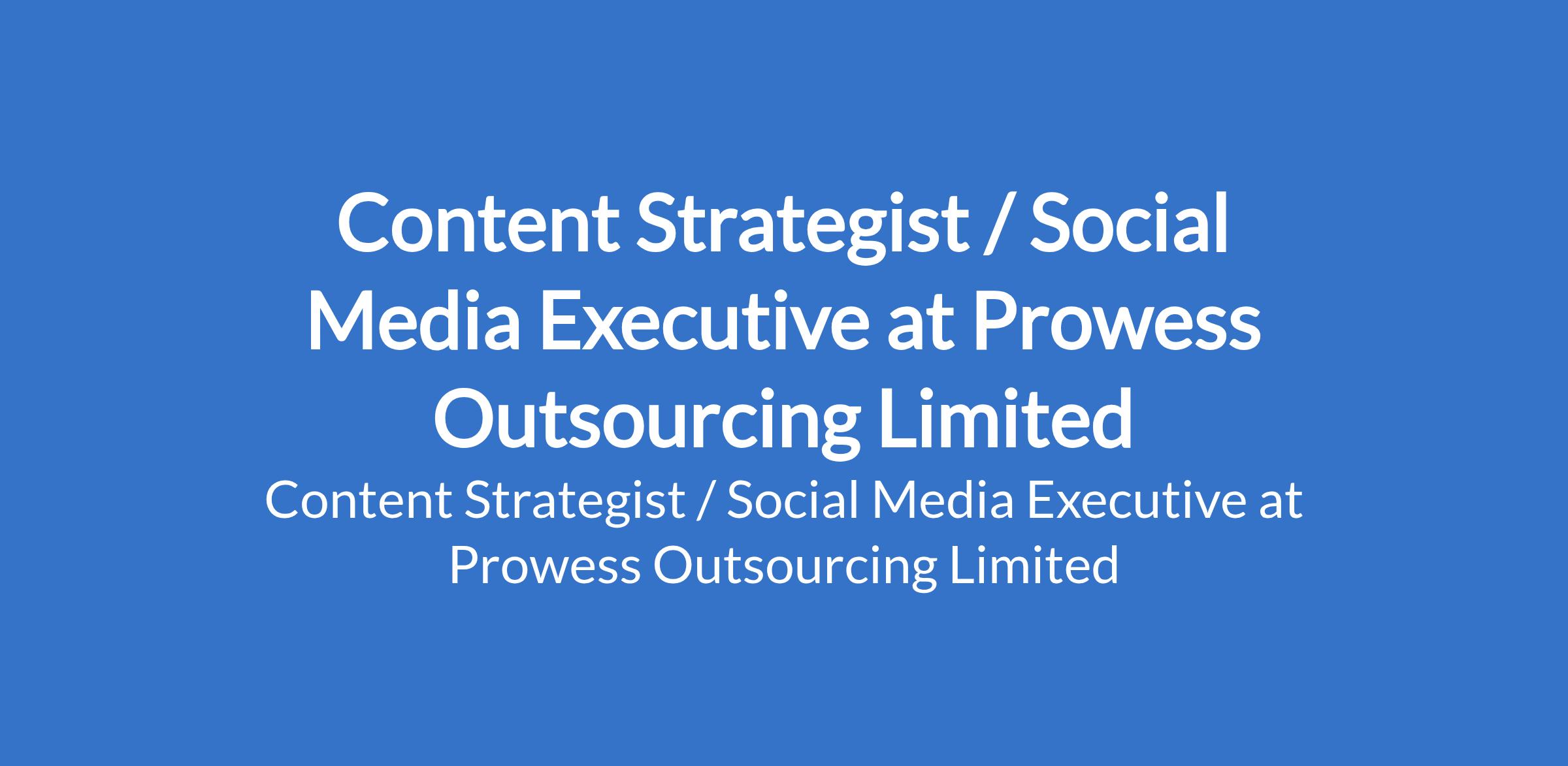 Content Strategist / Social Media Executive at Prowess Outsourcing Limited

Content Strategist / Social Media Executive at Prowess Outsourcing Limited